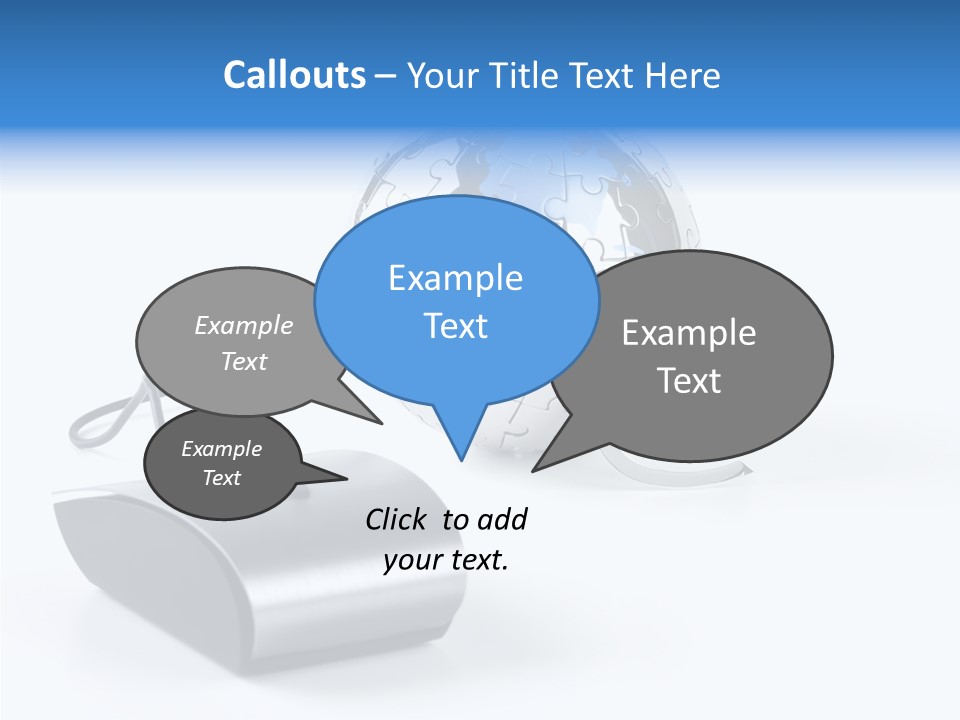 Callouts – Your Title Text Here

Example Text

Example Text

Example Text

Example Text

Click to add your text.